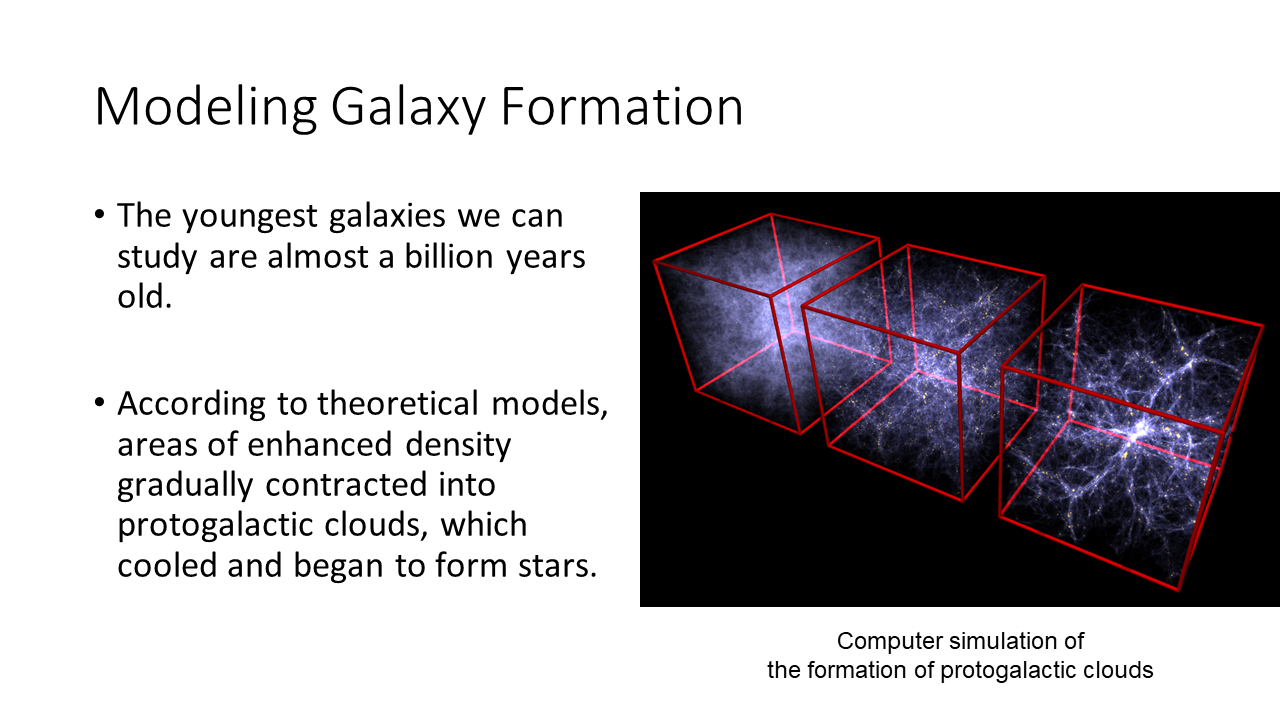 Modeling Galaxy Formation

• The youngest galaxies we can study are almost a billion years old.

• According to theoretical models, areas of enhanced density gradually contracted into protogalactic clouds, which cooled and began to form stars.

Computer simulation of
the formation of protogalactic clouds